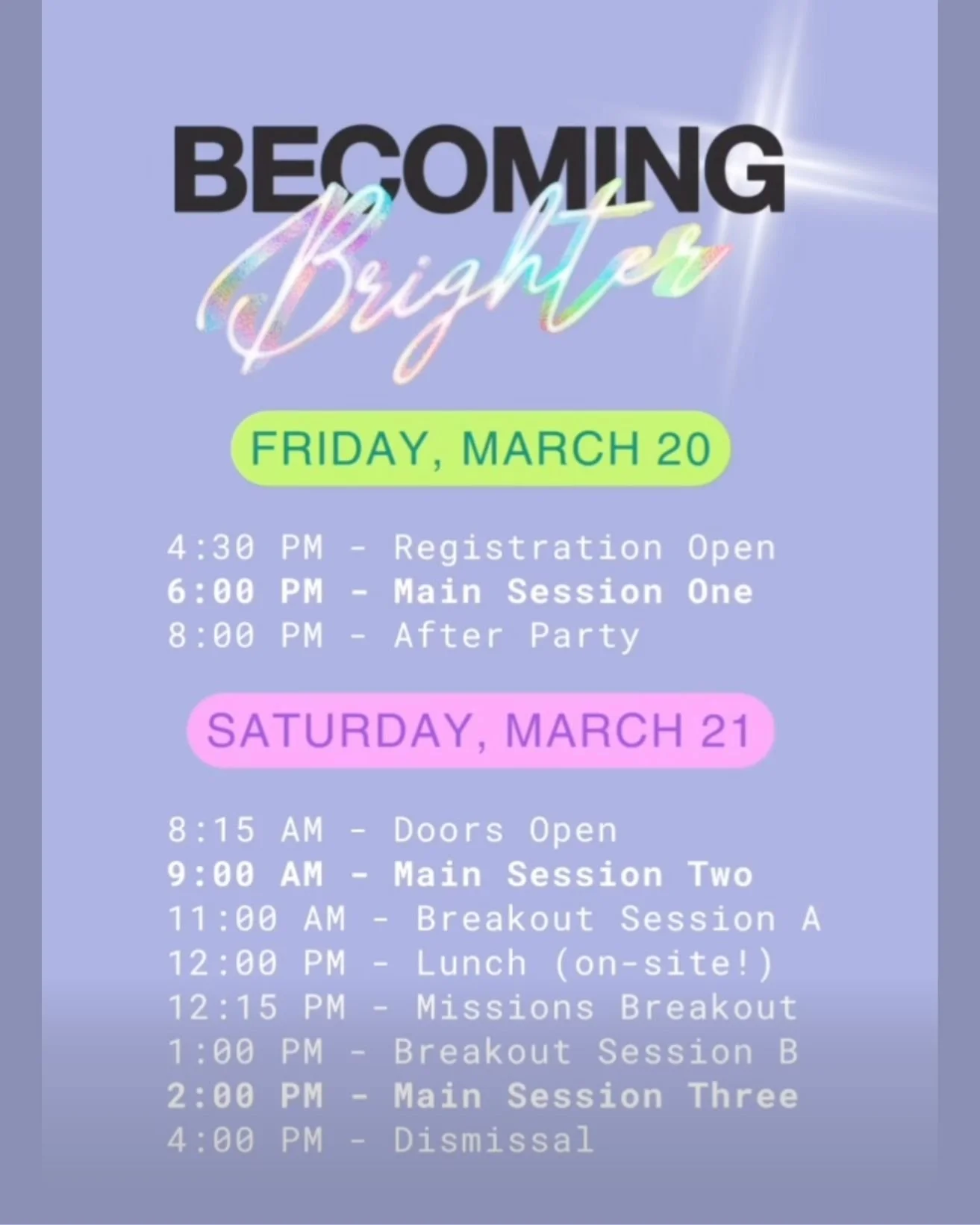 BECOMING
Brighter

FRIDAY, MARCH 20

4:30 PM - Registration Open
6:00 PM - Main Session One
8:00 PM - After Party

SATURDAY, MARCH 21

8:15 AM - Doors Open
9:00 AM - Main Session Two
11:00 AM - Breakout Session A
12:00 PM - Lunch (on-site!)
12:15 PM - Missions Breakout
1:00 PM - Breakout Session B
2:00 PM - Main Session Three
4:00 PM - Dismissal